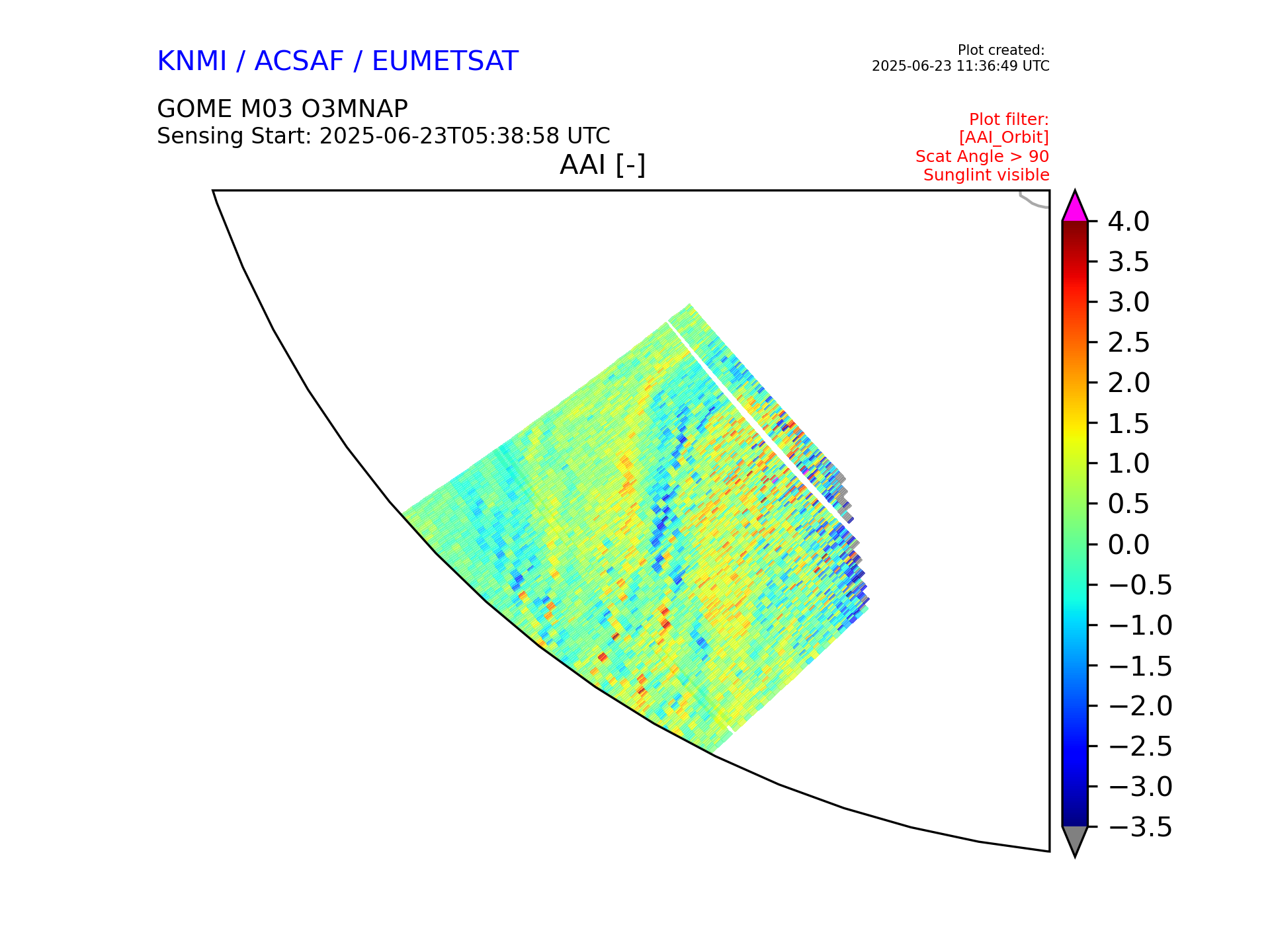 KNMI / ACSAF / EUMETSAT

Plot created:
2025-06-23 11:36:49 UTC

GOME M03 O3MNAP
Sensing Start: 2025-06-23T05:38:58 UTC

Plot filter:
[AAI_Orbit]
Scat Angle > 90
Sunglint visible

AAI [-]

4.0
3.5
3.0
2.5
2.0
1.5
1.0
0.5
0.0
−0.5
−1.0
−1.5
−2.0
−2.5
−3.0
−3.5